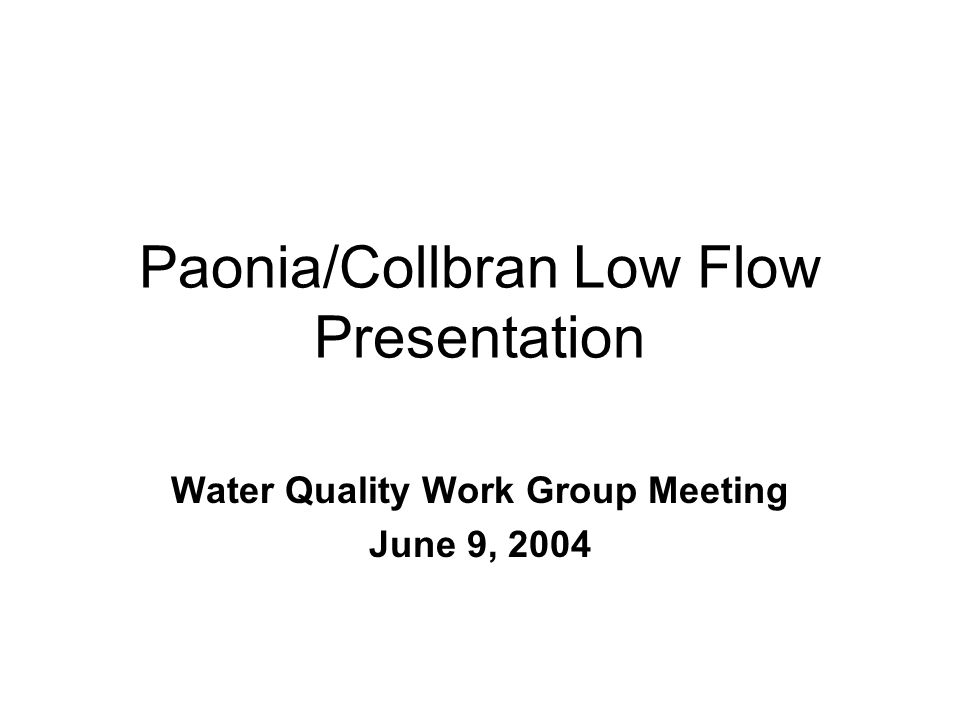 Paonia/Collbran Low Flow Presentation

Water Quality Work Group Meeting
June 9, 2004